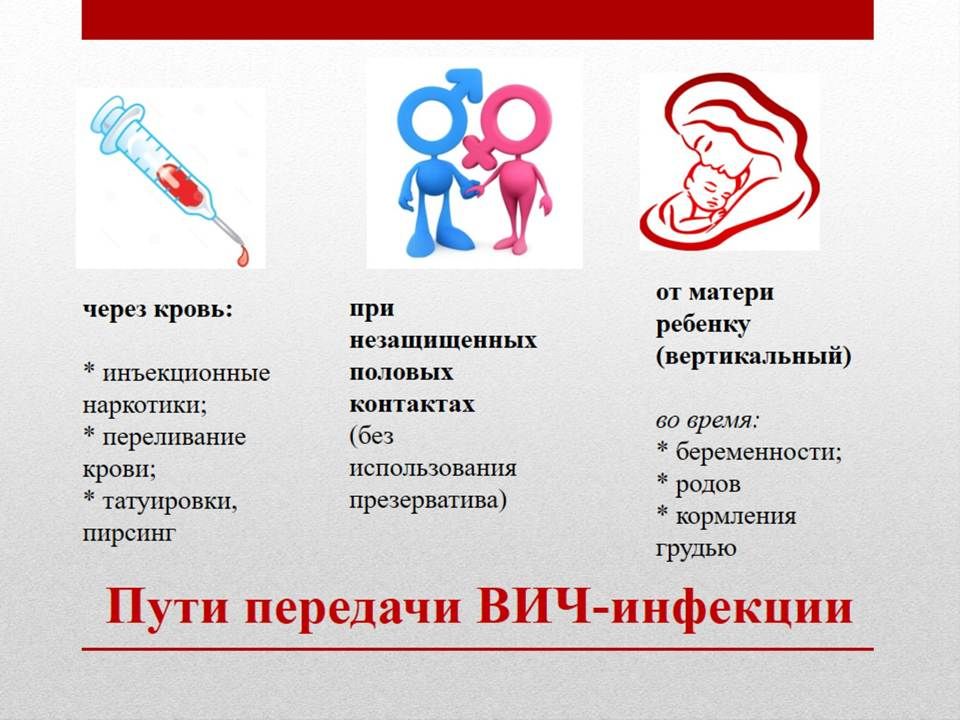 через кровь:

* инъекционные наркотики;
* переливание крови;
* татуировки, пирсинг

при незащищенных половых контактах (без использования презерватива)

от матери ребенку (вертикальный)

во время:
* беременности;
* родов
* кормления грудью

Пути передачи ВИЧ-инфекции